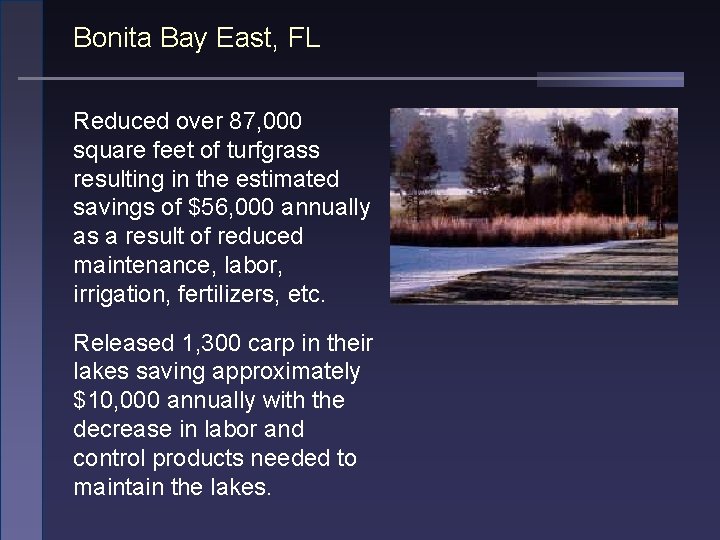 Bonita Bay East, FL

Reduced over 87,000 square feet of turfgrass resulting in the estimated savings of \$56,000 annually as a result of reduced maintenance, labor, irrigation, fertilizers, etc.

Released 1,300 carp in their lakes saving approximately \$10,000 annually with the decrease in labor and control products needed to maintain the lakes.